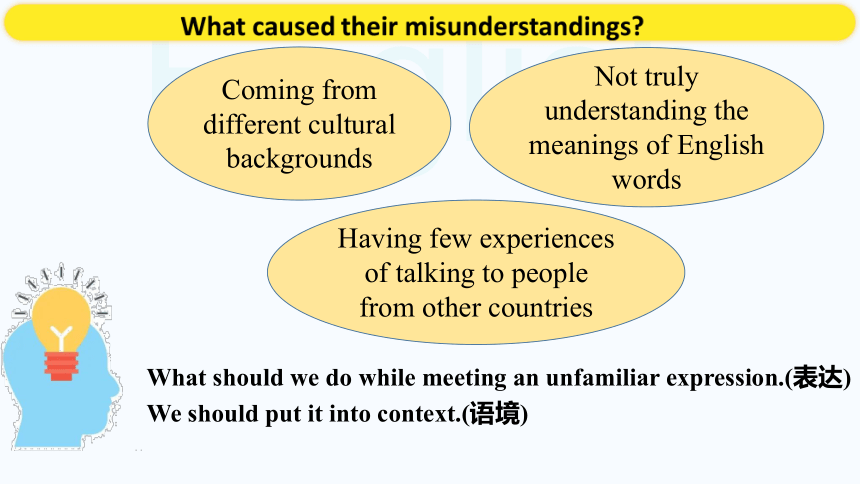 What caused their misunderstandings?

Coming from different cultural backgrounds

Not truly understanding the meanings of English words

Having few experiences of talking to people from other countries

What should we do while meeting an unfamiliar expression.(表达)
We should put it into context.(语境)